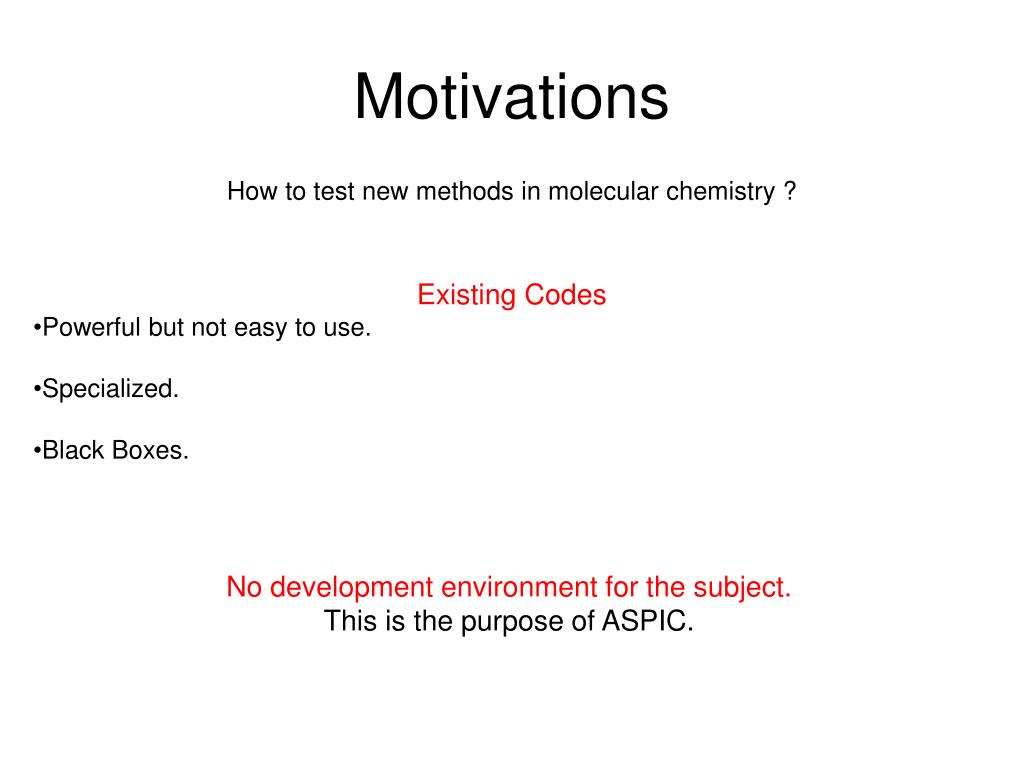 Motivations

How to test new methods in molecular chemistry ?

Existing Codes

•Powerful but not easy to use.

•Specialized.

•Black Boxes.

No development environment for the subject.
This is the purpose of ASPIC.